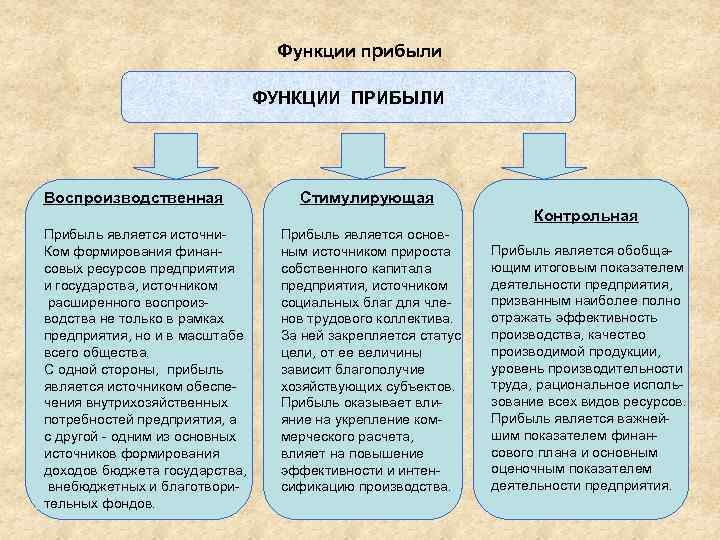 Функции прибыли

ФУНКЦИИ ПРИБЫЛИ

Воспроизводственная

Прибыль является источниКом формирования финансовых ресурсов предприятия и государства, источником расширенного воспроизводства не только в рамках предприятия, но и в масштабе всего общества.
С одной стороны, прибыль является источником обеспечения внутрихозяйственных потребностей предприятия, а с другой - одним из основных источников формирования доходов бюджета государства, внебюджетных и благотворительных фондов.

Стимулирующая

Прибыль является основным источником прироста собственного капитала предприятия, источником социальных благ для членов трудового коллектива. За ней закрепляется статус цели, от ее величины зависит благополучие хозяйствующих субъектов. Прибыль оказывает влияние на укрепление коммерческого расчета, влияет на повышение эффективности и интенсификацию производства.

Контрольная

Прибыль является обобщающим итоговым показателем деятельности предприятия, призванным наиболее полно отражать эффективность производства, качество производимой продукции, уровень производительности труда, рациональное использование всех видов ресурсов. Прибыль является важнейшим показателем финансового плана и основным оценочным показателем деятельности предприятия.